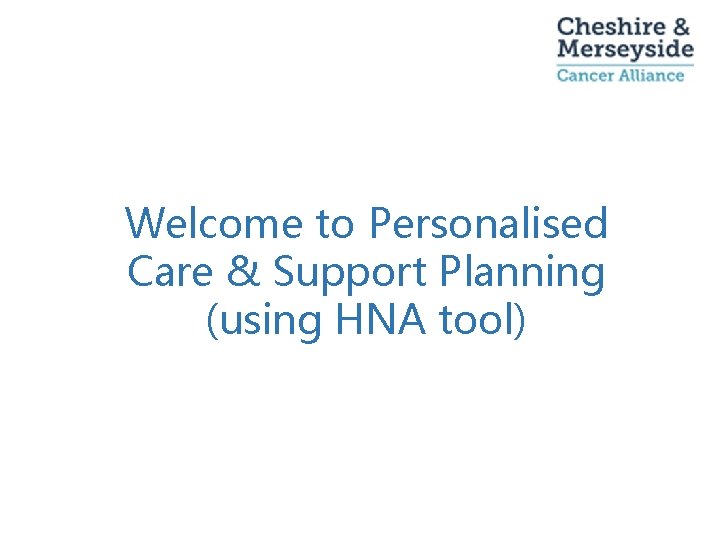 Cheshire & Merseyside
Cancer Alliance

Welcome to Personalised Care & Support Planning (using HNA tool)